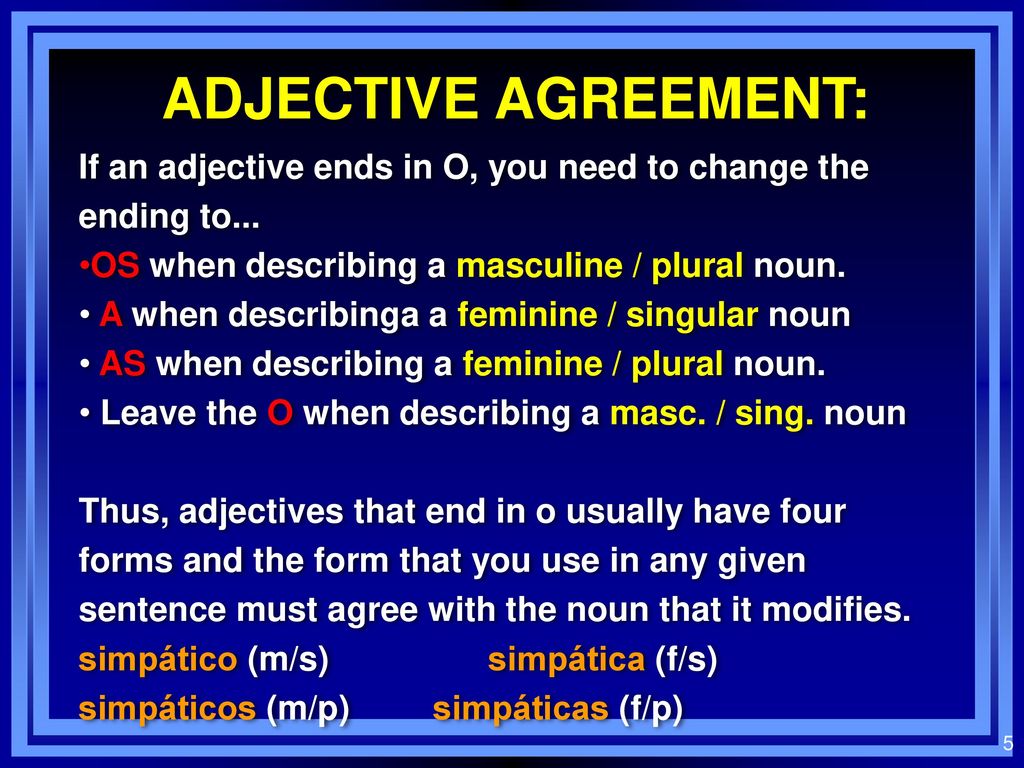 ADJECTIVE AGREEMENT:

If an adjective ends in O, you need to change the ending to...
•OS when describing a masculine / plural noun.
• A when describinga a feminine / singular noun
• AS when describing a feminine / plural noun.
• Leave the O when describing a masc. / sing. noun

Thus, adjectives that end in o usually have four forms and the form that you use in any given sentence must agree with the noun that it modifies.
simpático (m/s) simpática (f/s)
simpáticos (m/p) simpáticas (f/p)

5